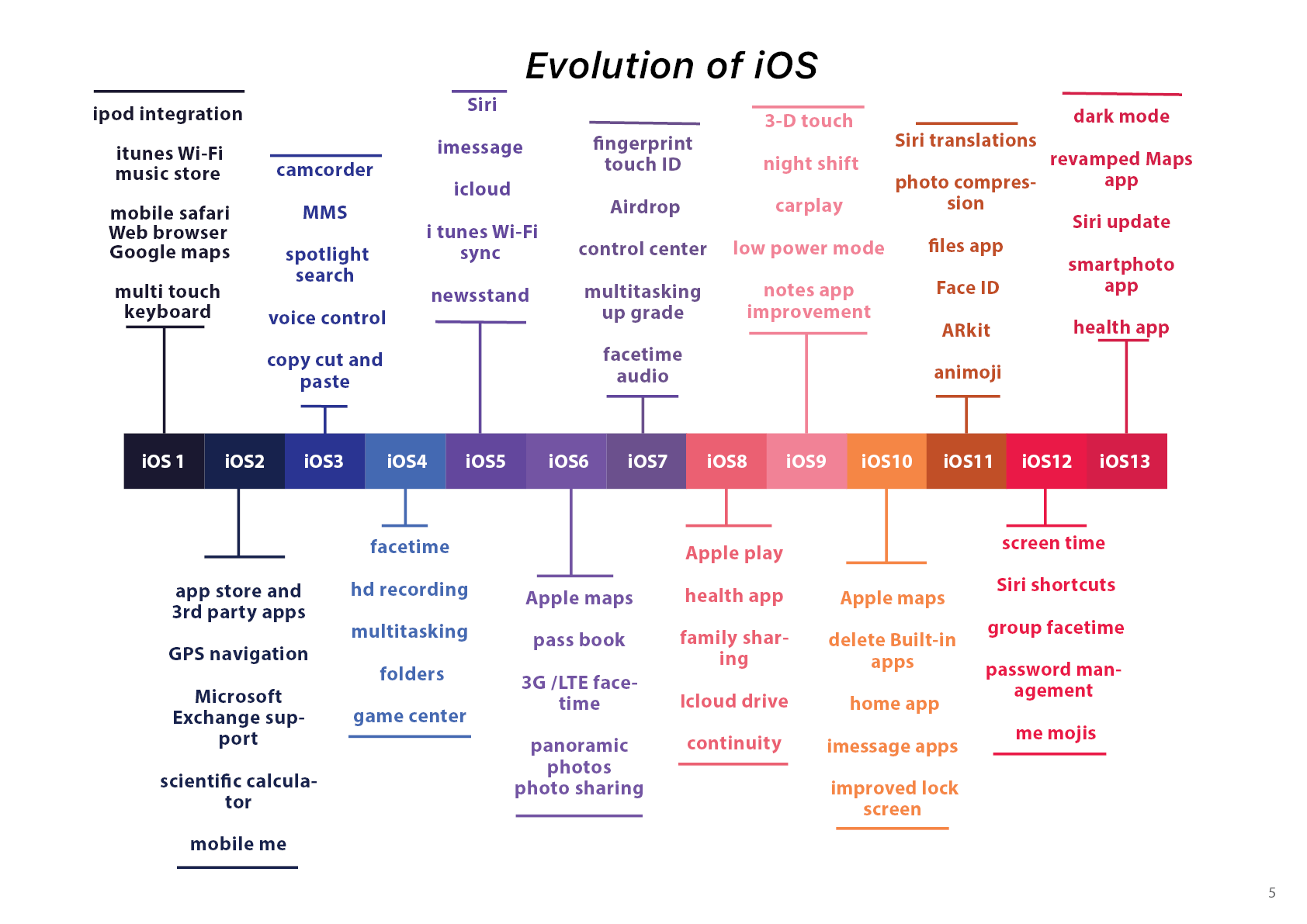 Evolution of iOS

ipod integration

itunes Wi-Fi music store

mobile safari Web browser Google maps

multi touch keyboard

camcorder

MMS

spotlight search

voice control

copy cut and paste

Siri

imessage

icloud

i tunes Wi-Fi sync

newsstand

fingerprint touch ID

Airdrop

control center

multitasking up grade

facetime audio

3-D touch

night shift

carplay

low power mode

notes app improvement

Siri translations

photo compression

files app

Face ID

ARkit

animoji

dark mode

revamped Maps app

Siri update

smartphoto app

health app

iOS 1 iOS2 iOS3 iOS4 iOS5 iOS6 iOS7 iOS8 iOS9 iOS10 iOS11 iOS12 iOS13

app store and 3rd party apps

GPS navigation

Microsoft Exchange support

scientific calculator

mobile me

facetime

hd recording

multitasking

folders

game center

Apple maps

pass book

3G /LTE facetime

panoramic photos photo sharing

Apple play

health app

family sharing

Icloud drive

continuity

Apple maps

delete Built-in apps

home app

imessage apps

improved lock screen

screen time

Siri shortcuts

group facetime

password management

me mojis

5